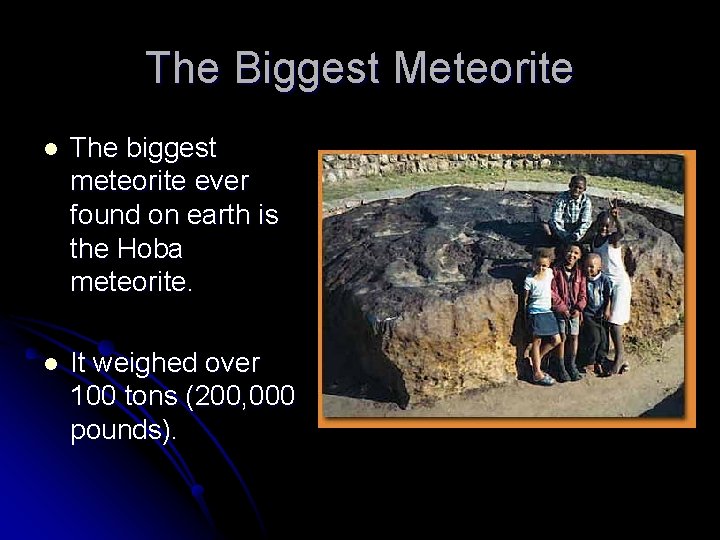 The Biggest Meteorite

• The biggest meteorite ever found on earth is the Hoba meteorite.

• It weighed over 100 tons (200,000 pounds).